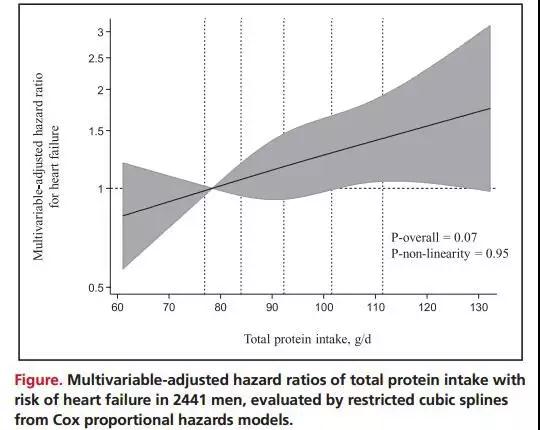 Multivariable-adjusted hazard ratio for heart failure

3
2.5
2
1.5
1
0.5

P-overall = 0.07
P-non-linearity = 0.95

60 70 80 90 100 110 120 130

Total protein intake, g/d

Figure. Multivariable-adjusted hazard ratios of total protein intake with risk of heart failure in 2441 men, evaluated by restricted cubic splines from Cox proportional hazards models.